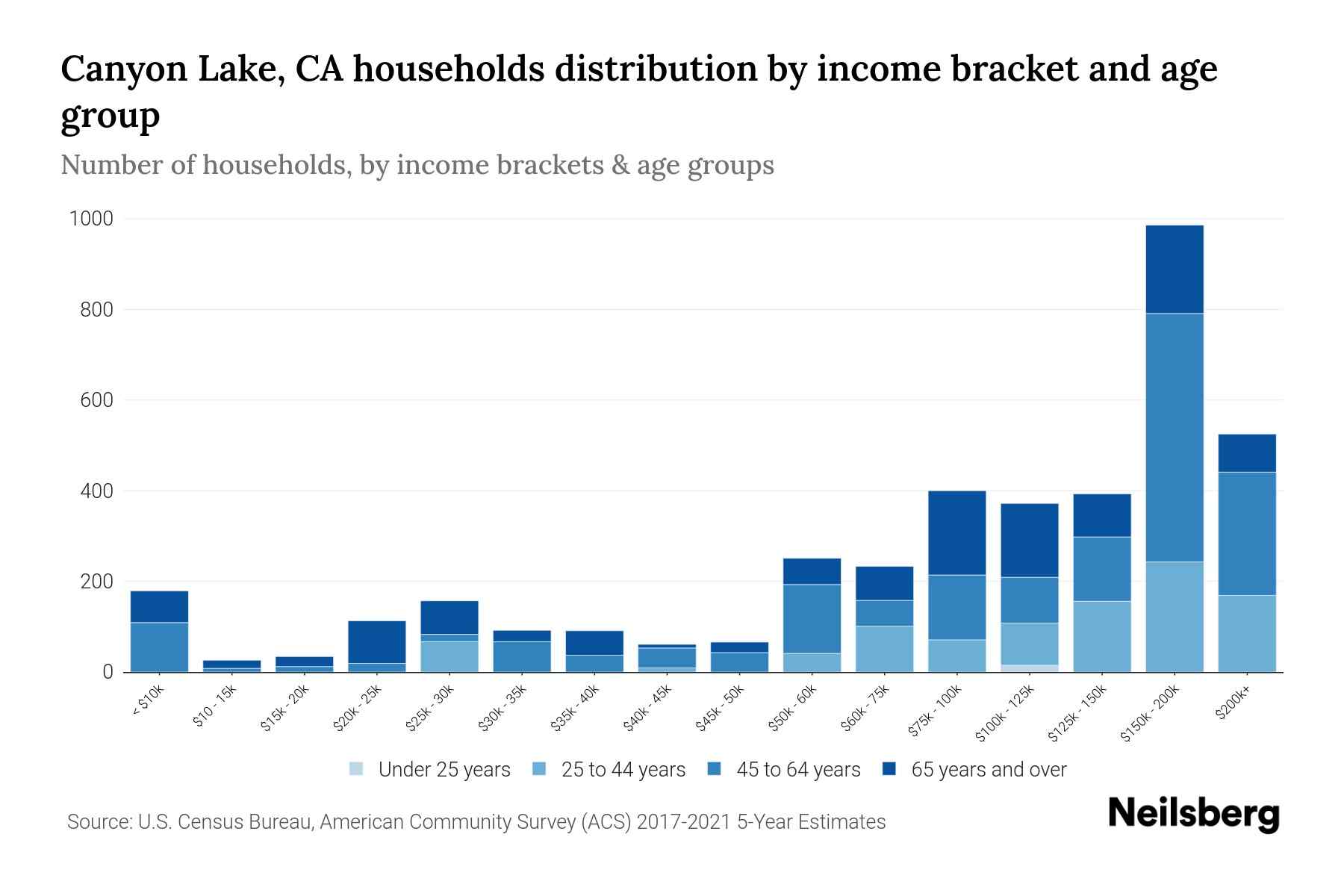 Canyon Lake, CA households distribution by income bracket and age group

Number of households, by income brackets & age groups

1000
800
600
400
200
0

< $10k
$10 - 15k
$15k - 20k
$20k - 25k
$25k - 30k
$30k - 35k
$35k - 40k
$40k - 45k
$45k - 50k
$50k - 60k
$60k - 75k
$75k - 100k
$100k - 125k
$125k - 150k
$150k - 200k
$200k+

Under 25 years
25 to 44 years
45 to 64 years
65 years and over

Source: U.S. Census Bureau, American Community Survey (ACS) 2017-2021 5-Year Estimates

Neilsberg